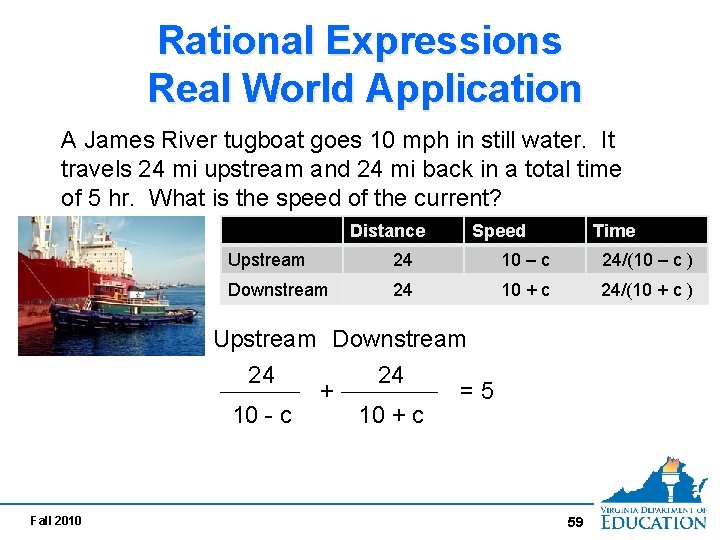 Rational Expressions
Real World Application

A James River tugboat goes 10 mph in still water. It travels 24 mi upstream and 24 mi back in a total time of 5 hr. What is the speed of the current?

| | Distance | Speed | Time |
|---|---|---|---|
| Upstream | 24 | 10 – c | 24/(10 – c ) |
| Downstream | 24 | 10 + c | 24/(10 + c ) |

Upstream Downstream

$\frac{24}{10 - c} + \frac{24}{10 + c} = 5$

Fall 2010

59

VIRGINIA DEPARTMENT OF EDUCATION